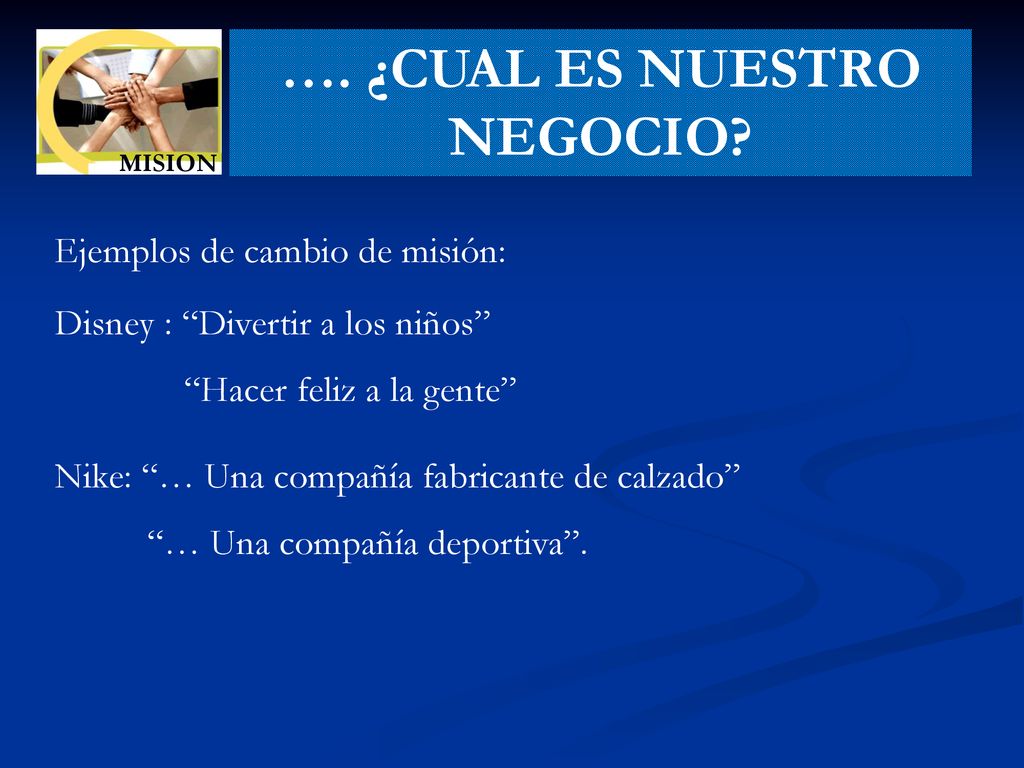 MISION

…. ¿CUAL ES NUESTRO NEGOCIO?

Ejemplos de cambio de misión:

Disney : “Divertir a los niños”

“Hacer feliz a la gente”

Nike: “… Una compañía fabricante de calzado”

“… Una compañía deportiva”.